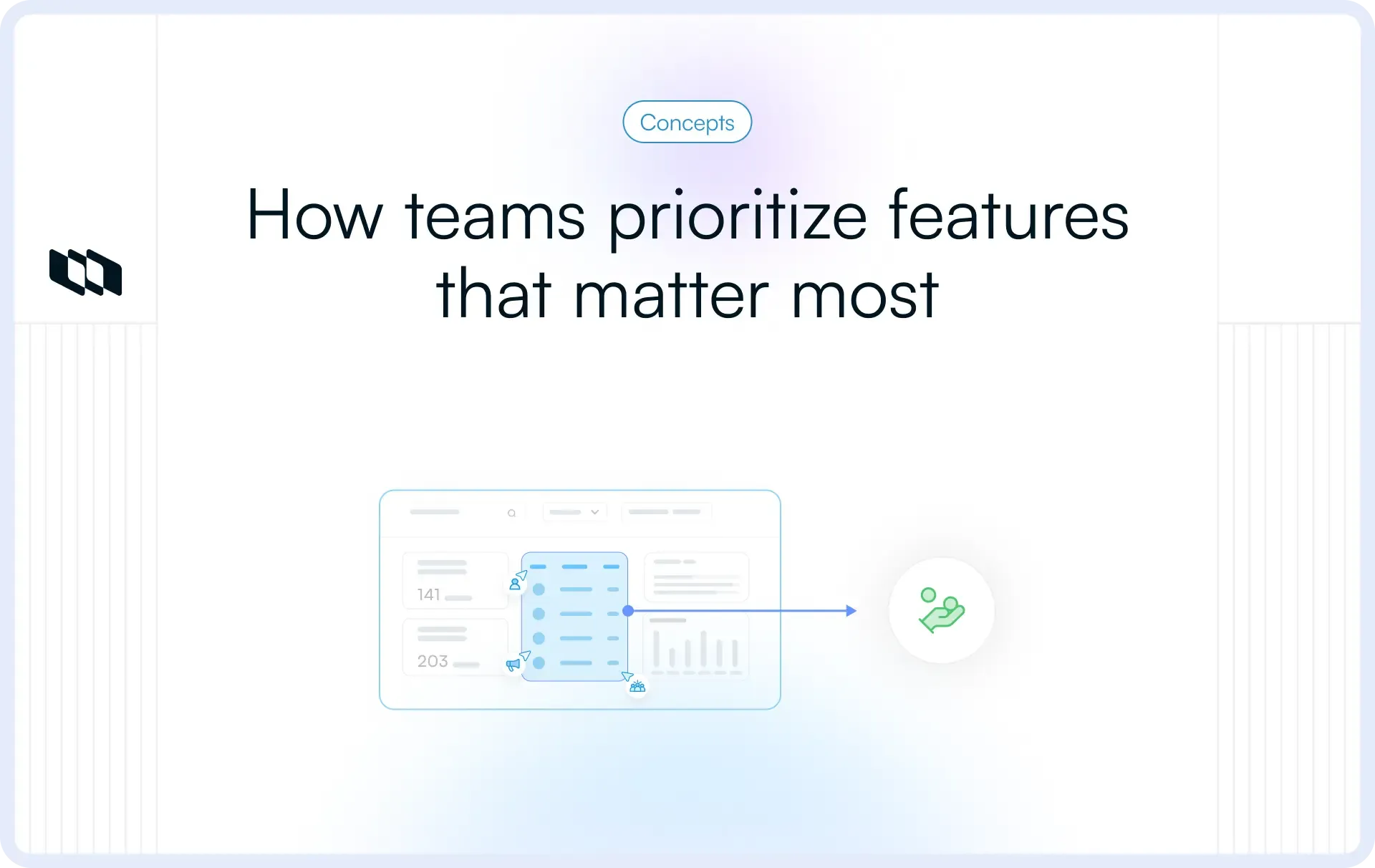 Concepts

How teams prioritize features that matter most

141

203